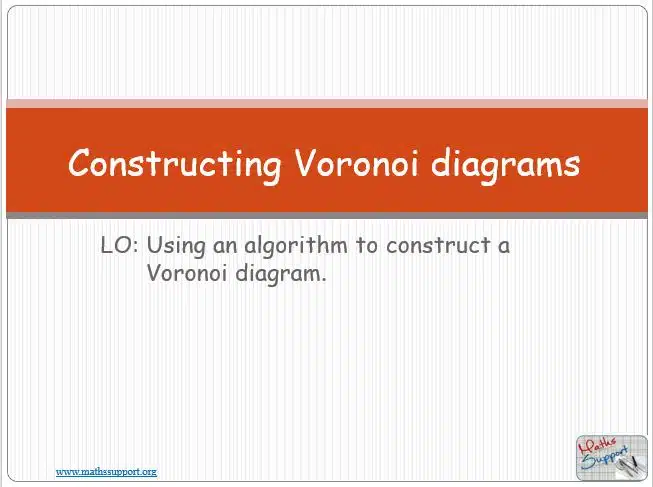 Constructing Voronoi diagrams

LO: Using an algorithm to construct a Voronoi diagram.

www.mathssupport.org

Maths Support